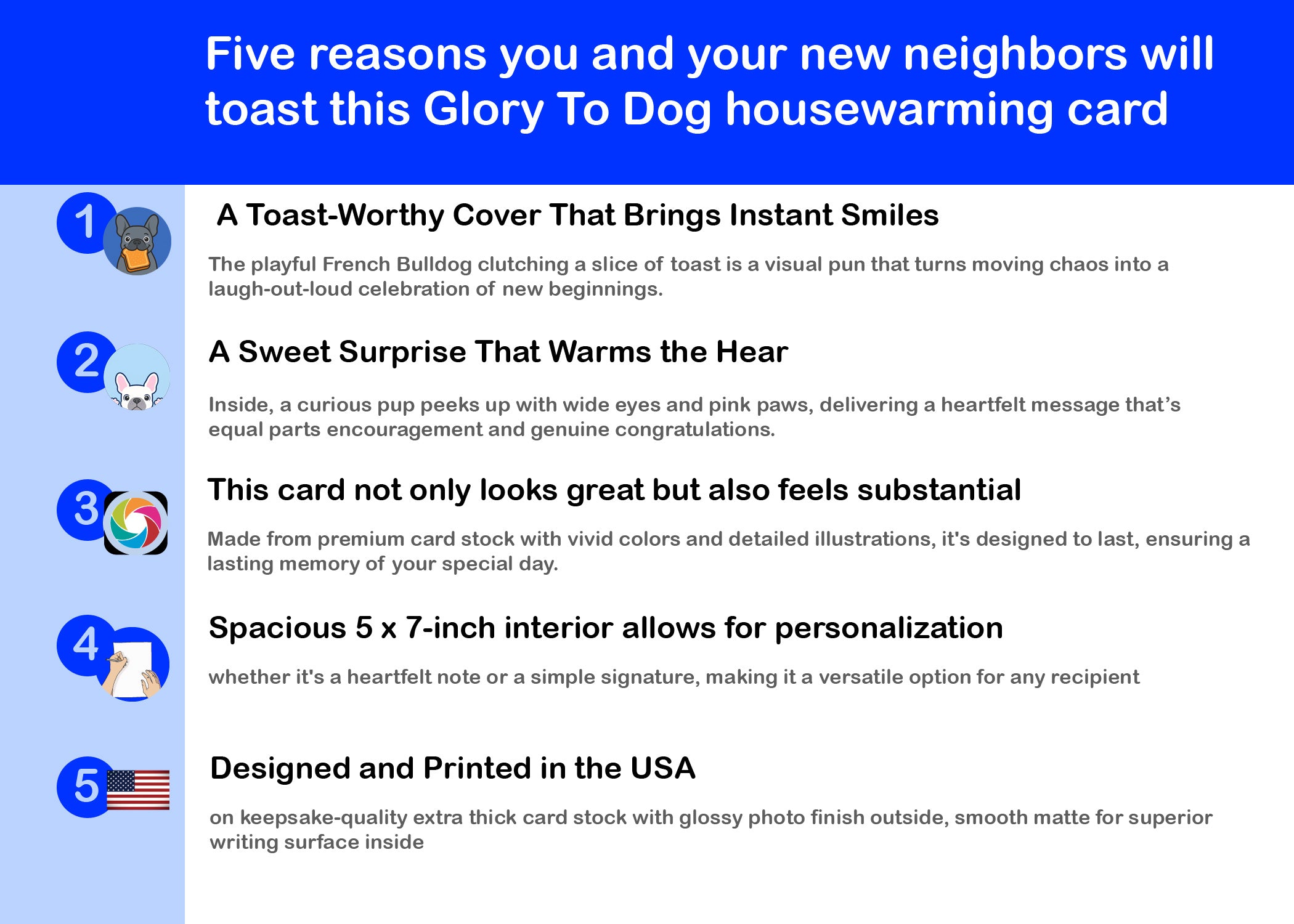 Five reasons you and your new neighbors will toast this Glory To Dog housewarming card

1

A Toast-Worthy Cover That Brings Instant Smiles

The playful French Bulldog clutching a slice of toast is a visual pun that turns moving chaos into a laugh-out-loud celebration of new beginnings.

2

A Sweet Surprise That Warms the Hear

Inside, a curious pup peeks up with wide eyes and pink paws, delivering a heartfelt message that's equal parts encouragement and genuine congratulations.

3

This card not only looks great but also feels substantial

Made from premium card stock with vivid colors and detailed illustrations, it's designed to last, ensuring a lasting memory of your special day.

4

Spacious 5 x 7-inch interior allows for personalization

whether it's a heartfelt note or a simple signature, making it a versatile option for any recipient

5

Designed and Printed in the USA

on keepsake-quality extra thick card stock with glossy photo finish outside, smooth matte for superior writing surface inside